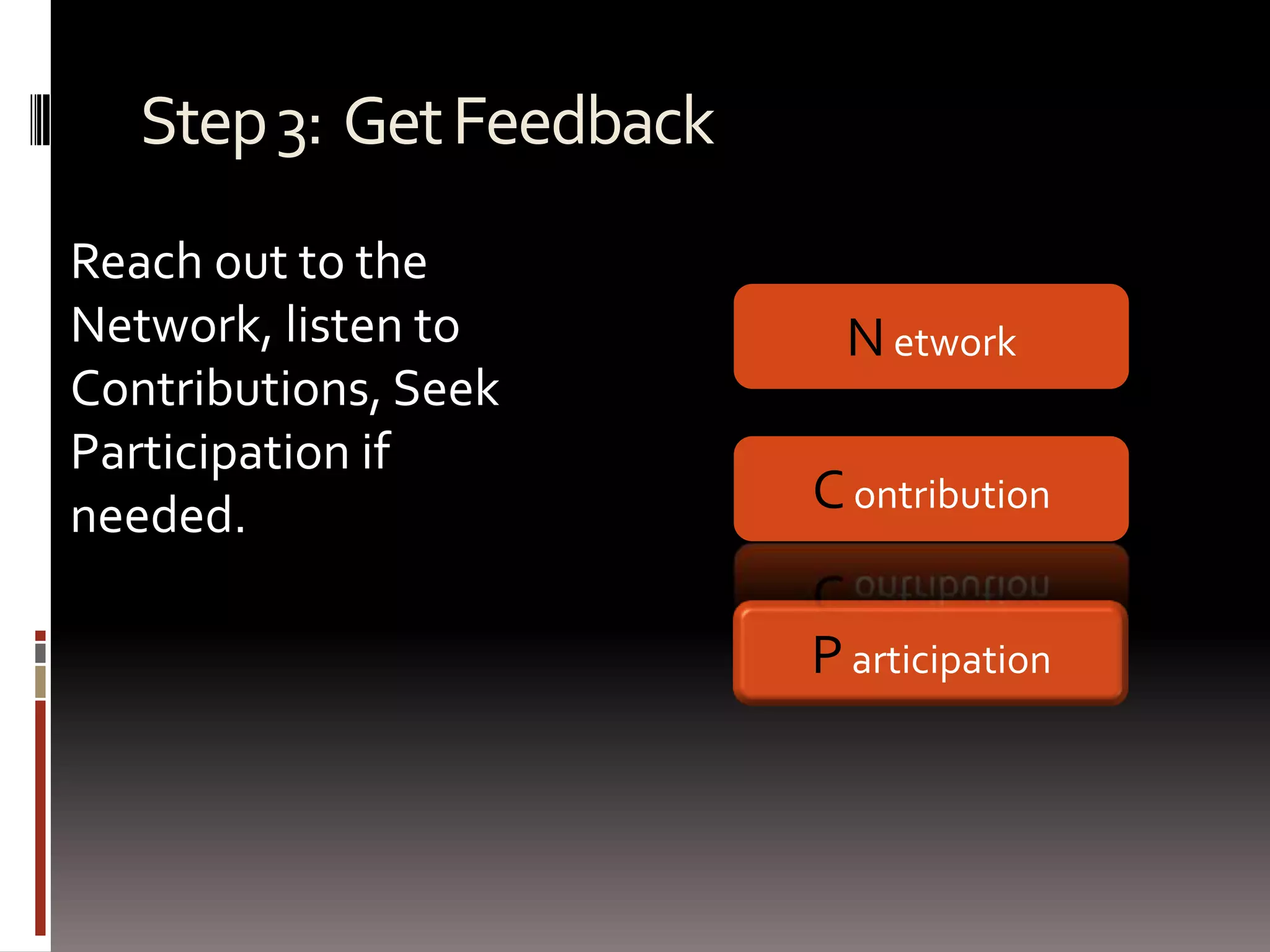 Step 3: Get Feedback

Reach out to the Network, listen to Contributions, Seek Participation if needed.

N etwork

C ontribution

P articipation